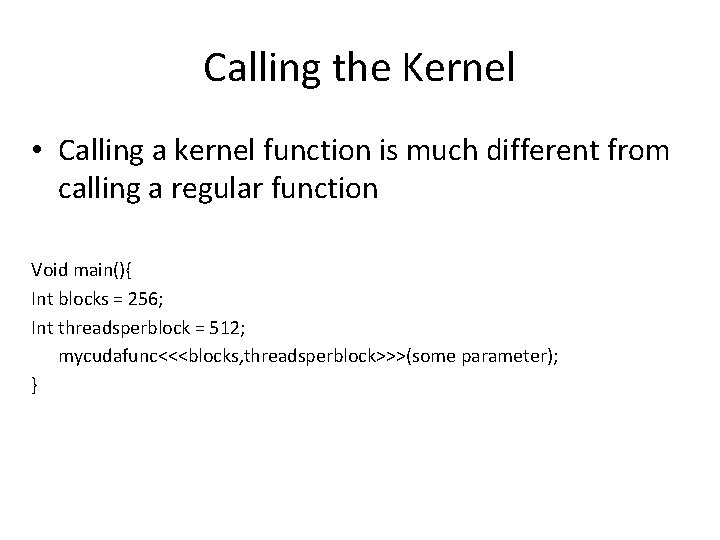 Calling the Kernel

• Calling a kernel function is much different from calling a regular function

Void main(){
Int blocks = 256;
Int threadsperblock = 512;
mycudafunc<<<blocks,threadsperblock>>>(some parameter);
}